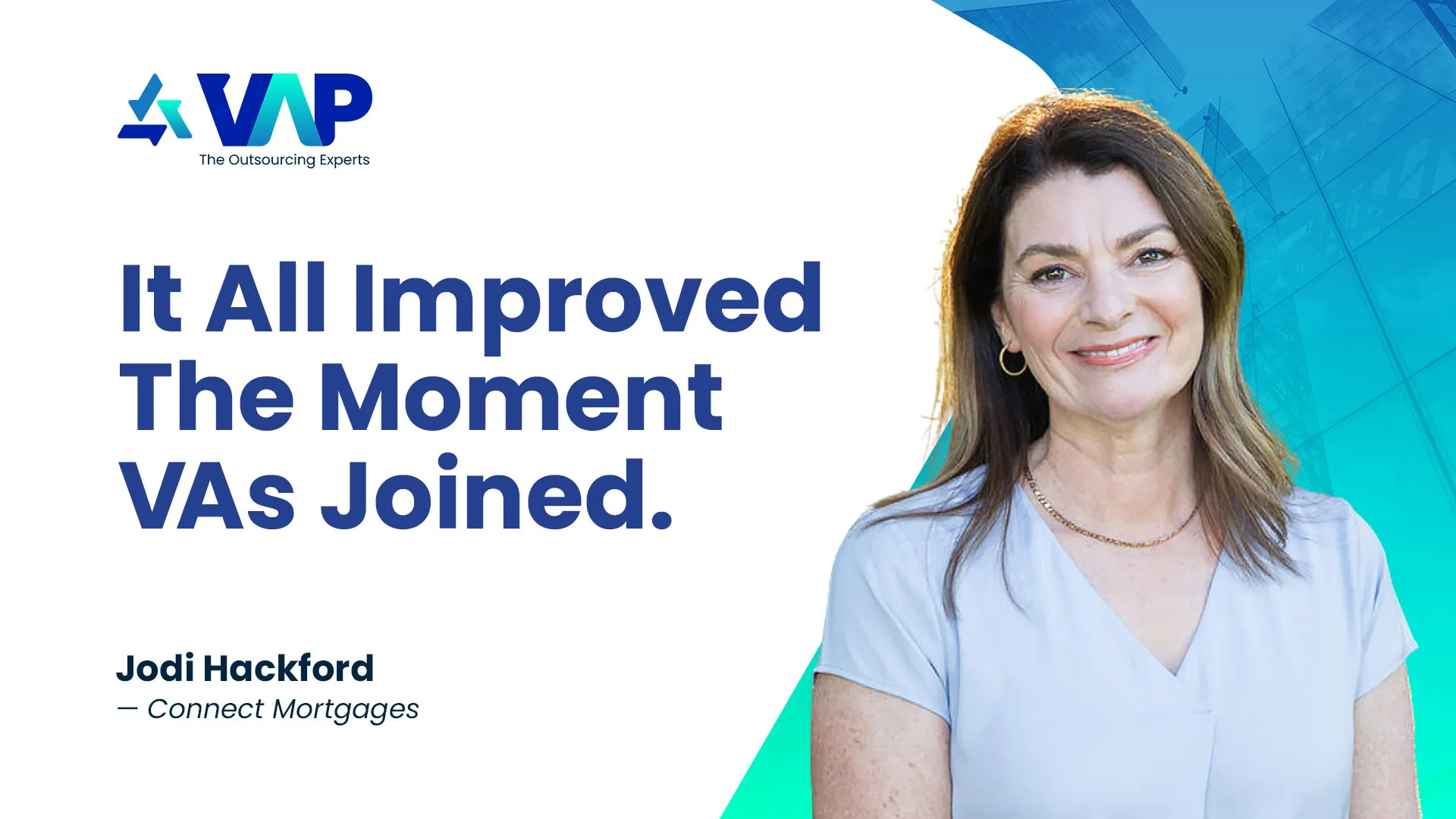 VAP
The Outsourcing Experts

It All Improved The Moment VAs Joined.

Jodi Hackford
— Connect Mortgages